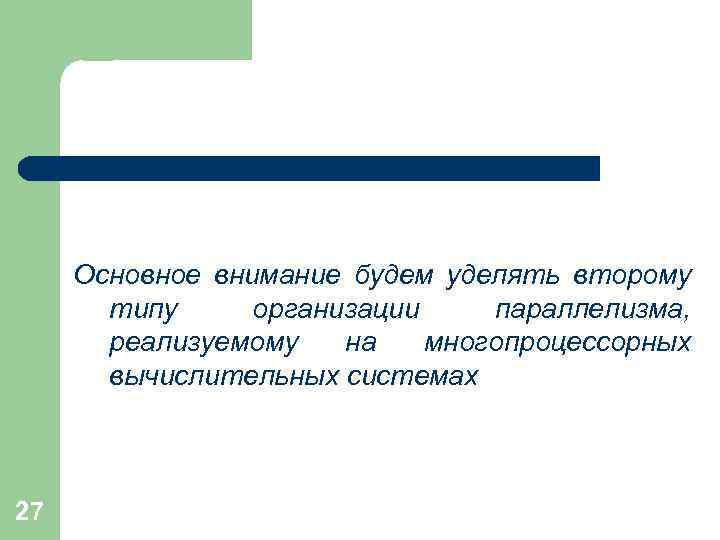 Основное внимание будем уделять второму типу организации параллелизма, реализуемому на многопроцессорных вычислительных системах

27